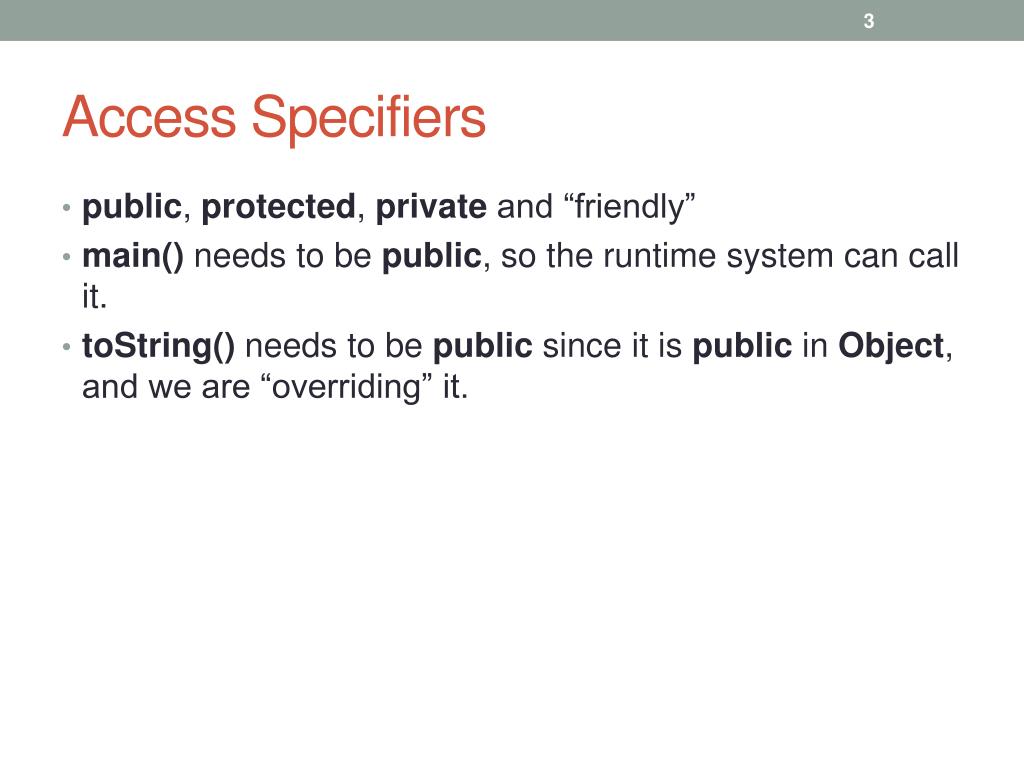 3

Access Specifiers

• public, protected, private and “friendly”
• main() needs to be public, so the runtime system can call it.
• toString() needs to be public since it is public in Object, and we are “overriding” it.